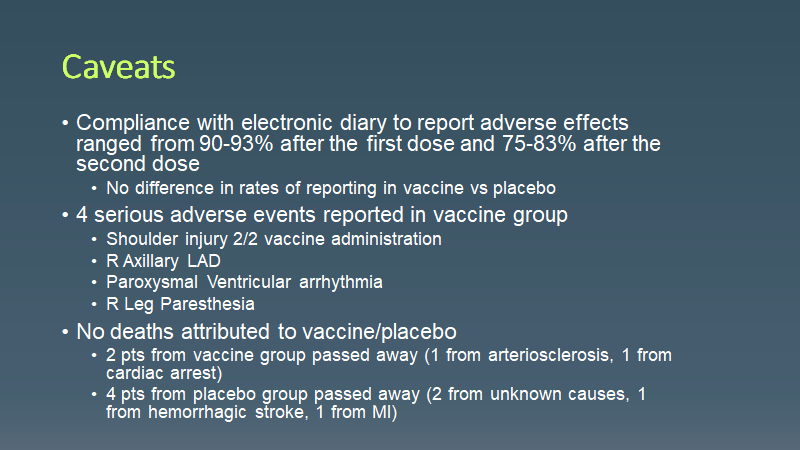 Caveats

• Compliance with electronic diary to report adverse effects ranged from 90-93% after the first dose and 75-83% after the second dose
  • No difference in rates of reporting in vaccine vs placebo
• 4 serious adverse events reported in vaccine group
  • Shoulder injury 2/2 vaccine administration
  • R Axillary LAD
  • Paroxysmal Ventricular arrhythmia
  • R Leg Paresthesia
• No deaths attributed to vaccine/placebo
  • 2 pts from vaccine group passed away (1 from arteriosclerosis, 1 from cardiac arrest)
  • 4 pts from placebo group passed away (2 from unknown causes, 1 from hemorrhagic stroke, 1 from MI)